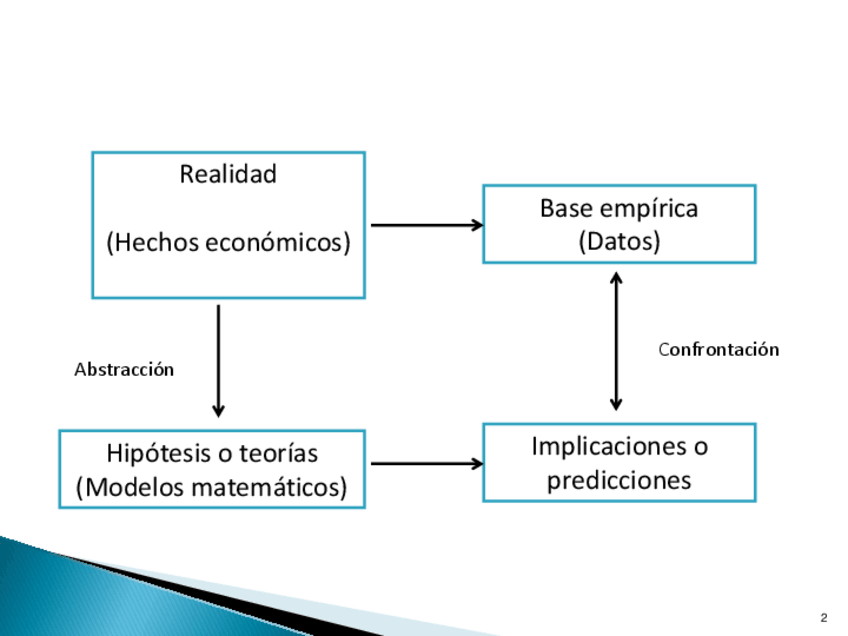 Realidad

(Hechos económicos)

Base empírica
(Datos)

Abstracción

Confrontación

Hipótesis o teorías
(Modelos matemáticos)

Implicaciones o predicciones

2